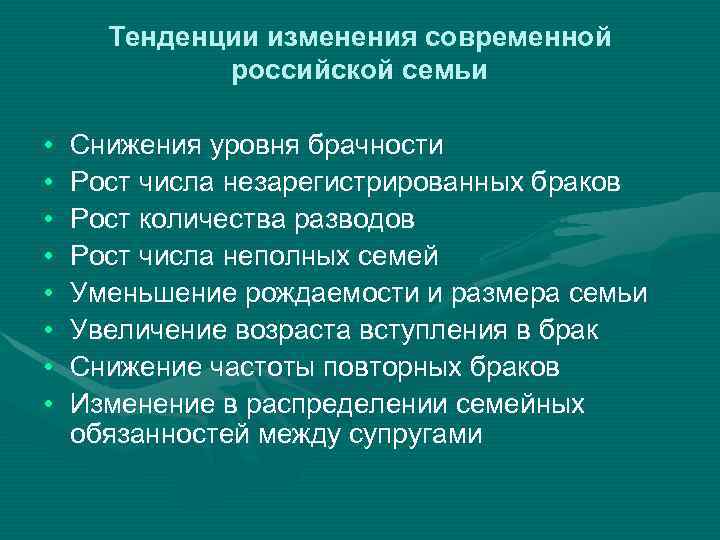 Тенденции изменения современной российской семьи

• Снижения уровня брачности
• Рост числа незарегистрированных браков
• Рост количества разводов
• Рост числа неполных семей
• Уменьшение рождаемости и размера семьи
• Увеличение возраста вступления в брак
• Снижение частоты повторных браков
• Изменение в распределении семейных обязанностей между супругами